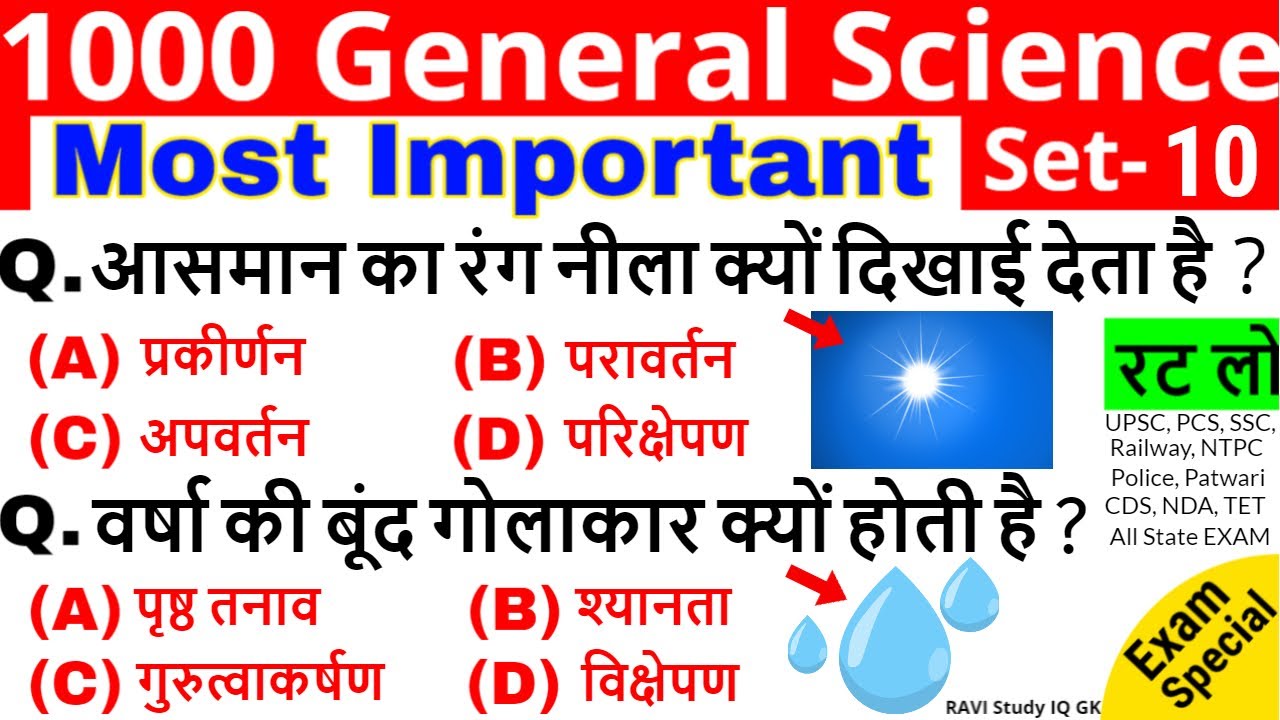 1000 General Science
Most Important Set- 10

Q. आसमान का रंग नीला क्यों दिखाई देता है ?
(A) प्रकीर्णन
(B) परावर्तन
(C) अपवर्तन
(D) परिक्षेपण

रट लो
UPSC, PCS, SSC, Railway, NTPC Police, Patwari CDS, NDA, TET All State EXAM

Q. वर्षा की बूंद गोलाकार क्यों होती है ?
(A) पृष्ठ तनाव
(B) श्यानता
(C) गुरुत्वाकर्षण
(D) विक्षेपण

Exam Special
RAVI Study IQ GK